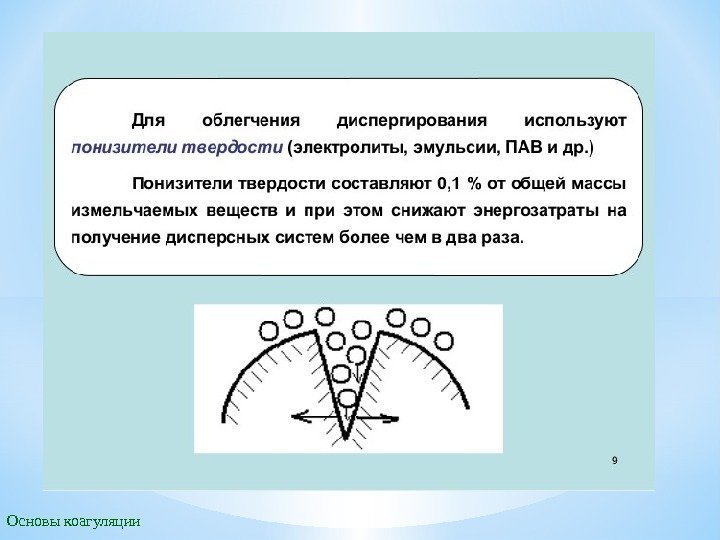 Для облегчения диспергирования используют понизители твердости (электролиты, эмульсии, ПАВ и др.)

Понизители твердости составляют 0,1 % от общей массы измельчаемых веществ и при этом снижают энергозатраты на получение дисперсных систем более чем в два раза.

9

Основы коагуляции